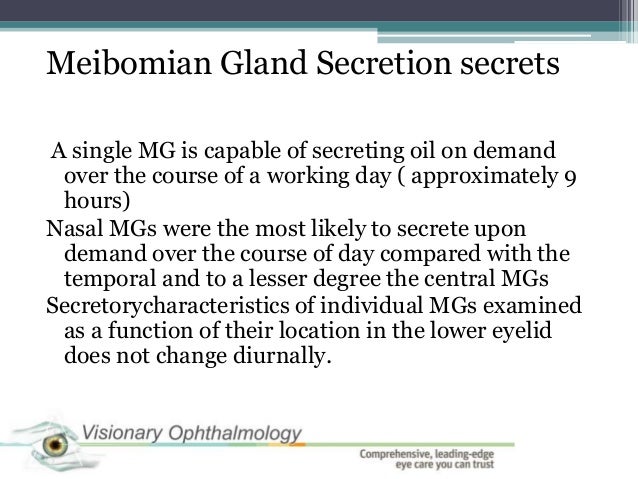 Meibomian Gland Secretion secrets

A single MG is capable of secreting oil on demand over the course of a working day ( approximately 9 hours)

Nasal MGs were the most likely to secrete upon demand over the course of day compared with the temporal and to a lesser degree the central MGs

Secretorycharacteristics of individual MGs examined as a function of their location in the lower eyelid does not change diurnally.

Visionary Ophthalmology

Comprehensive, leading-edge eye care you can trust